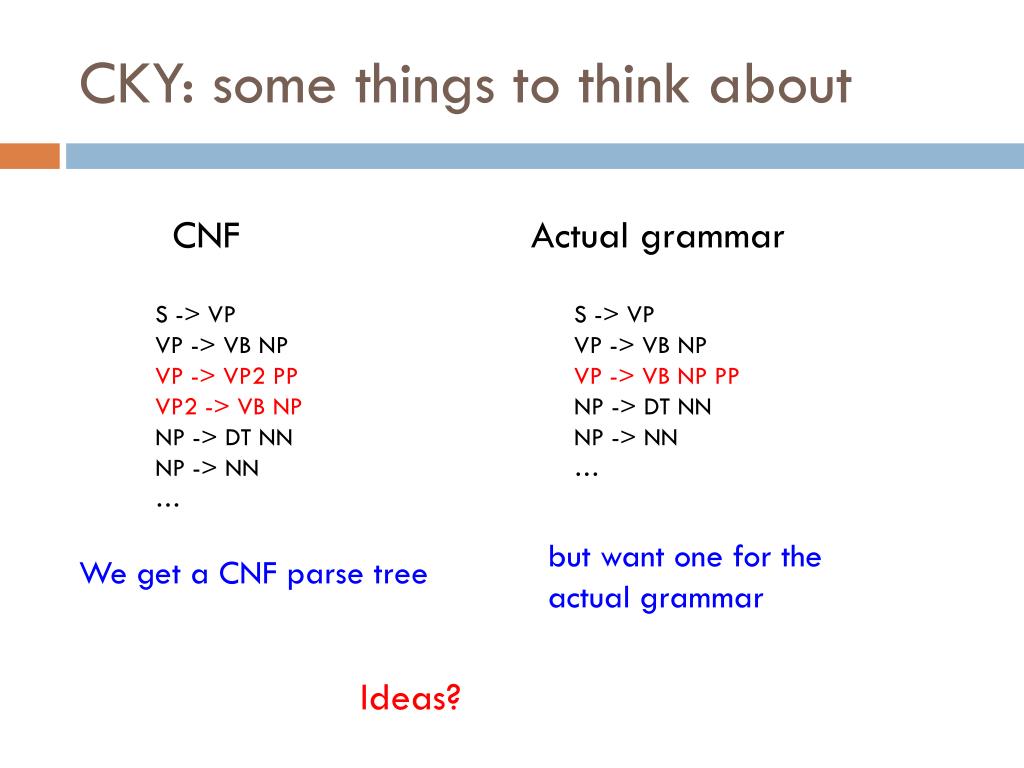 CKY: some things to think about

CNF

S -> VP
VP -> VB NP
VP -> VP2 PP
VP2 -> VB NP
NP -> DT NN
NP -> NN
…

We get a CNF parse tree

Actual grammar

S -> VP
VP -> VB NP
VP -> VB NP PP
NP -> DT NN
NP -> NN
…

but want one for the actual grammar

Ideas?